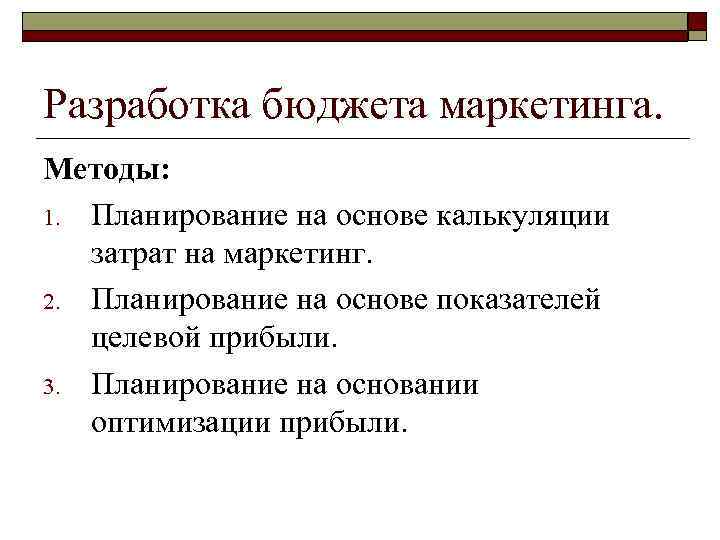 Разработка бюджета маркетинга.

Методы:

1. Планирование на основе калькуляции затрат на маркетинг.
2. Планирование на основе показателей целевой прибыли.
3. Планирование на основании оптимизации прибыли.